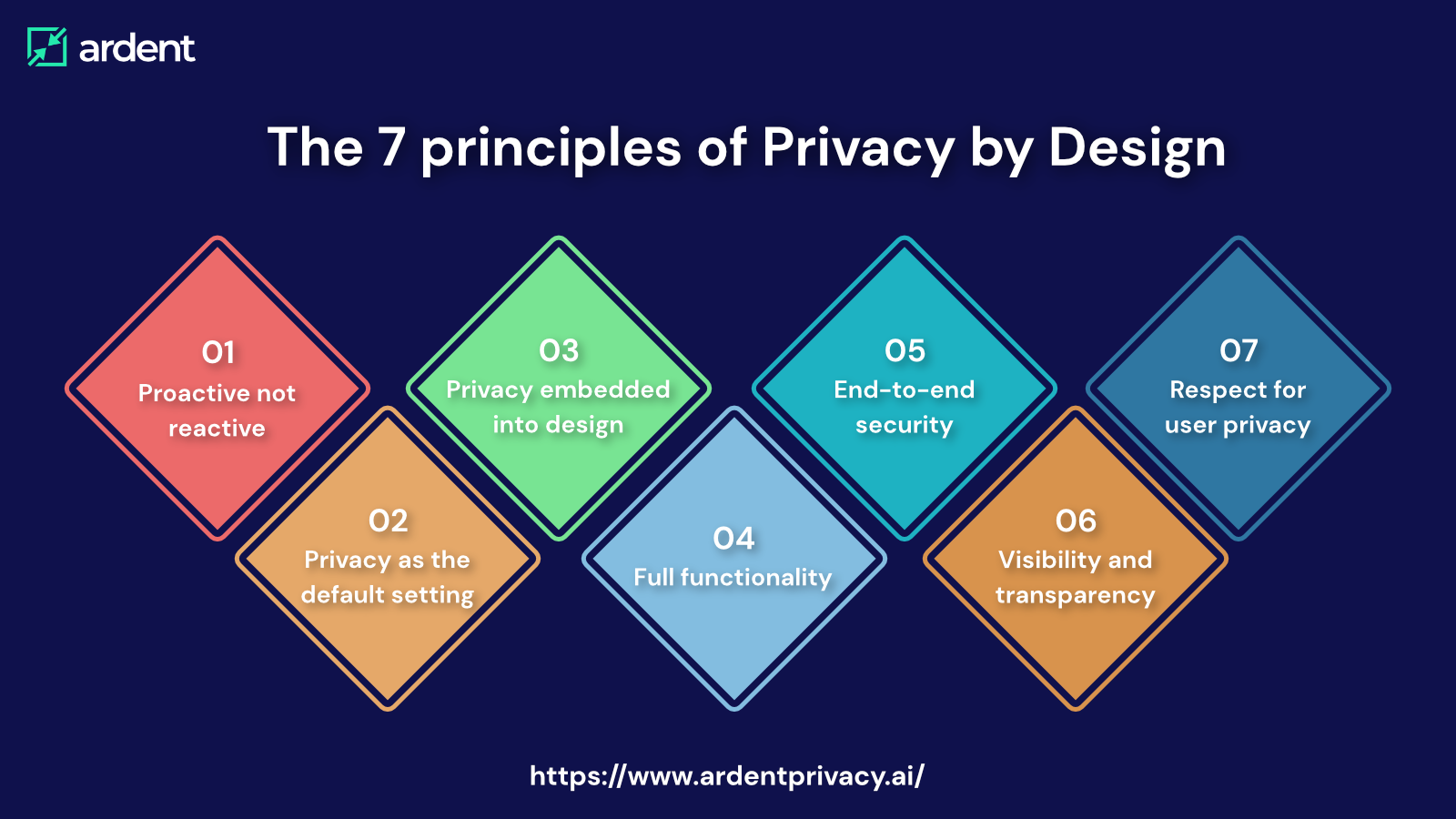 ardent

The 7 principles of Privacy by Design

01
Proactive not reactive

02
Privacy as the default setting

03
Privacy embedded into design

04
Full functionality

05
End-to-end security

06
Visibility and transparency

07
Respect for user privacy

https://www.ardentprivacy.ai/